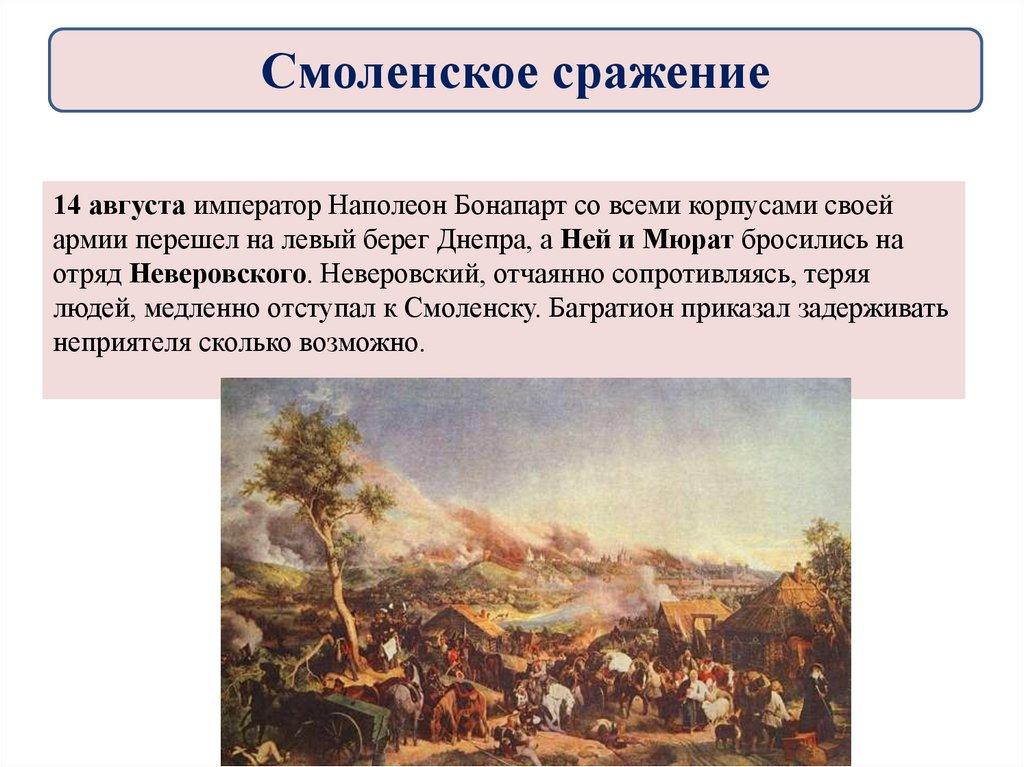 Смоленское сражение

14 августа император Наполеон Бонапарт со всеми корпусами своей армии перешел на левый берег Днепра, а Ней и Мюрат бросились на отряд Неверовского. Неверовский, отчаянно сопротивляясь, теряя людей, медленно отступал к Смоленску. Багратион приказал задерживать неприятеля сколько возможно.